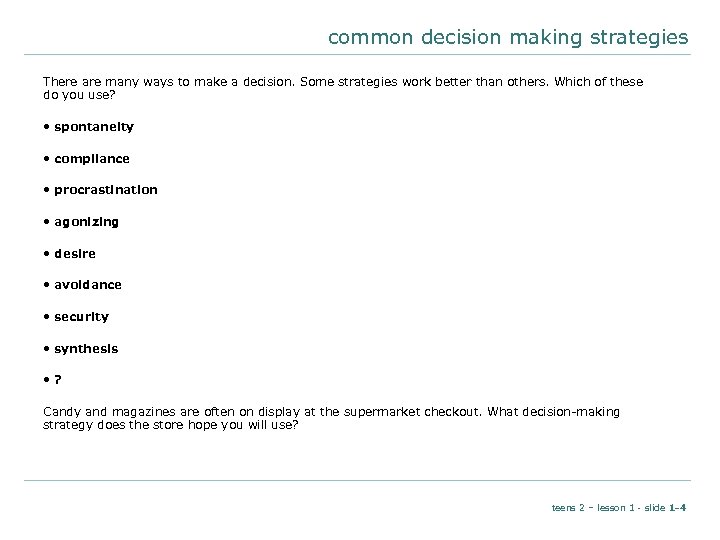 common decision making strategies

There are many ways to make a decision. Some strategies work better than others. Which of these do you use?

• spontaneity

• compliance

• procrastination

• agonizing

• desire

• avoidance

• security

• synthesis

• ?

Candy and magazines are often on display at the supermarket checkout. What decision-making strategy does the store hope you will use?

teens 2 – lesson 1 - slide 1-4